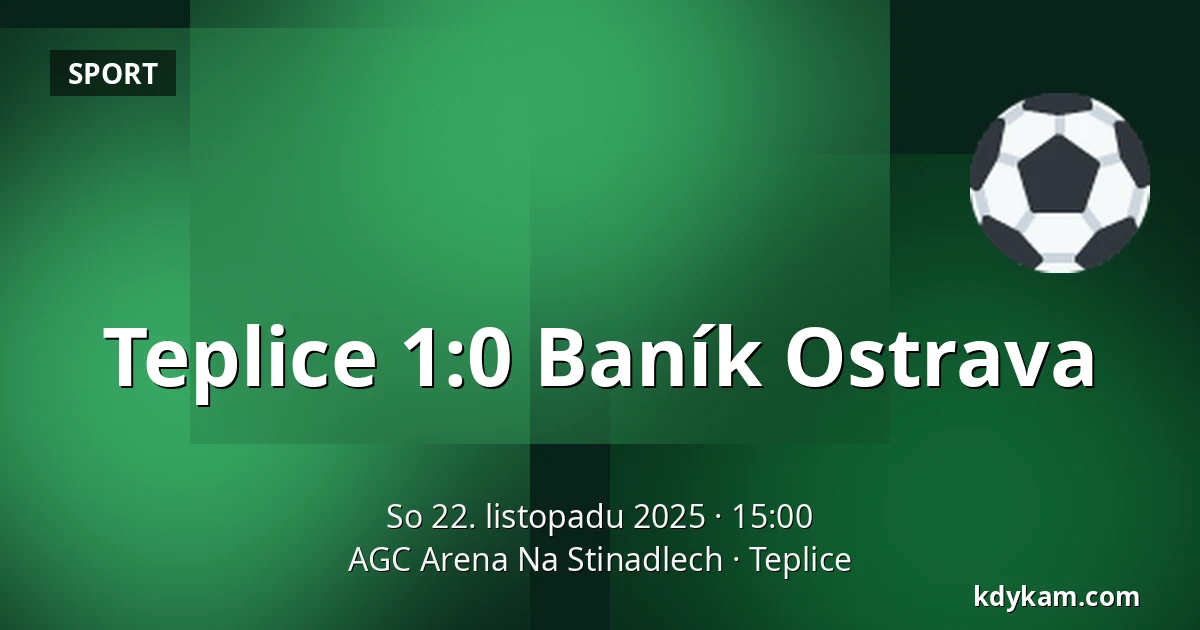 SPORT

Teplice 1:0 Baník Ostrava

So 22. listopadu 2025 · 15:00
AGC Arena Na Stinadlech · Teplice

kdykam.com